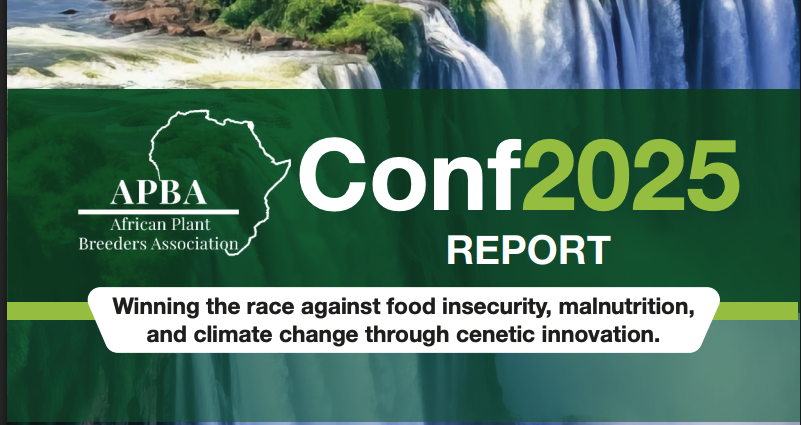 APBA
African Plant Breeders Association

Conf2025
REPORT

Winning the race against food insecurity, malnutrition, and climate change through cenetic innovation.